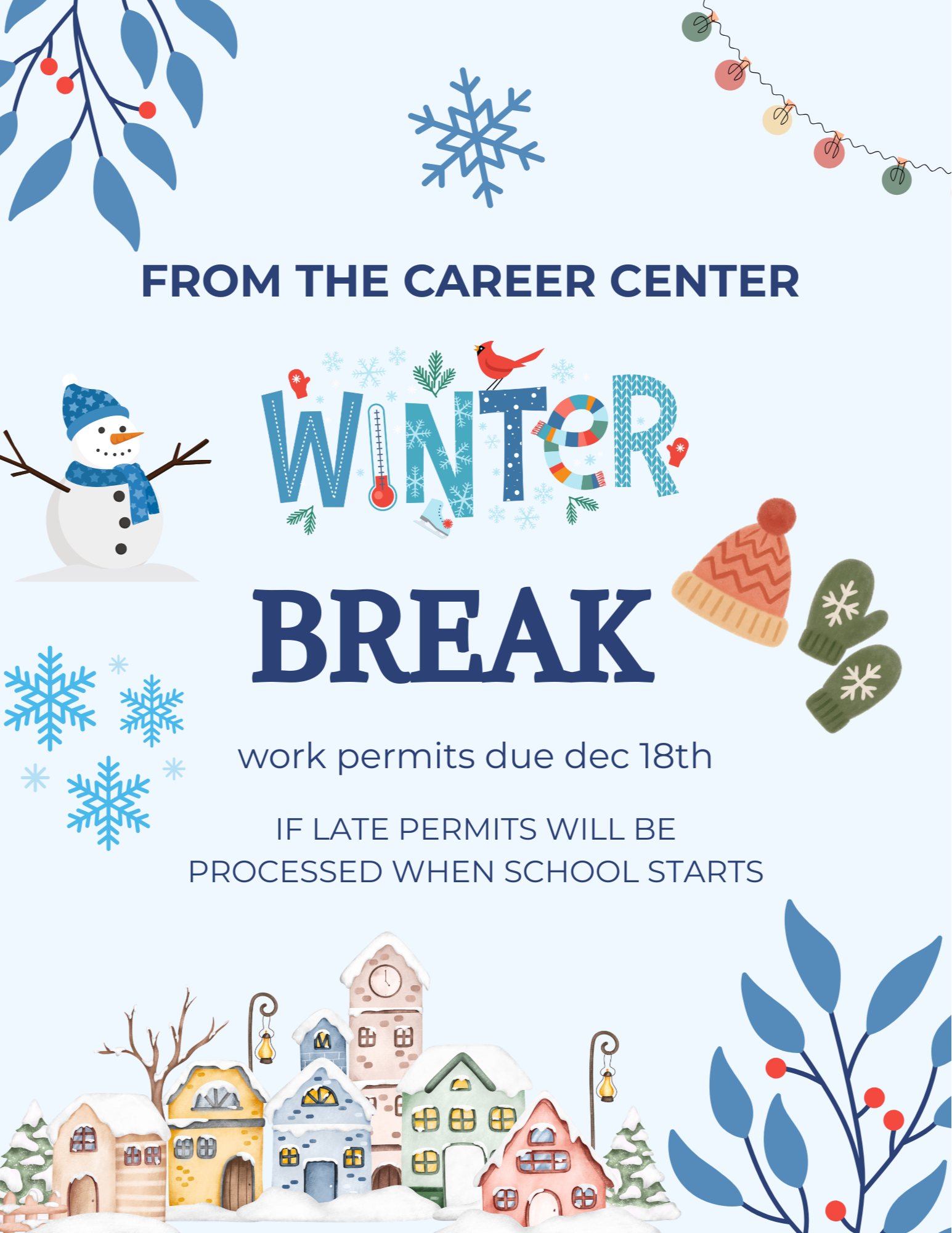 FROM THE CAREER CENTER

WINTER

BREAK

work permits due dec 18th

IF LATE PERMITS WILL BE PROCESSED WHEN SCHOOL STARTS